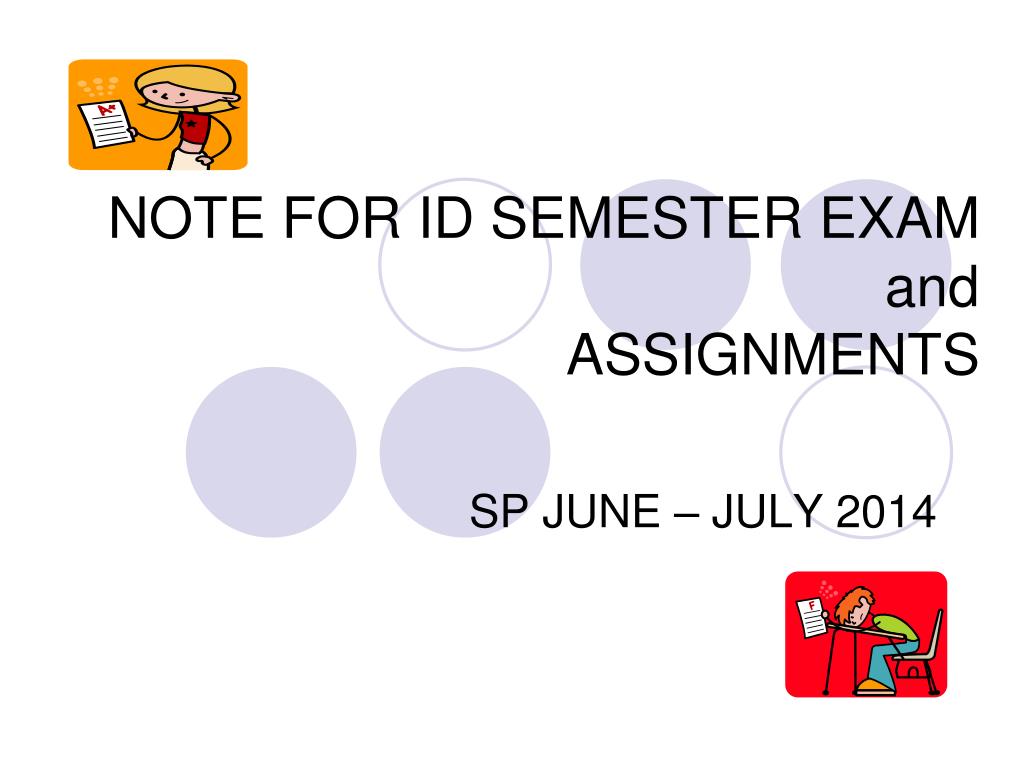 A+

NOTE FOR ID SEMESTER EXAM and ASSIGNMENTS

SP JUNE – JULY 2014

F